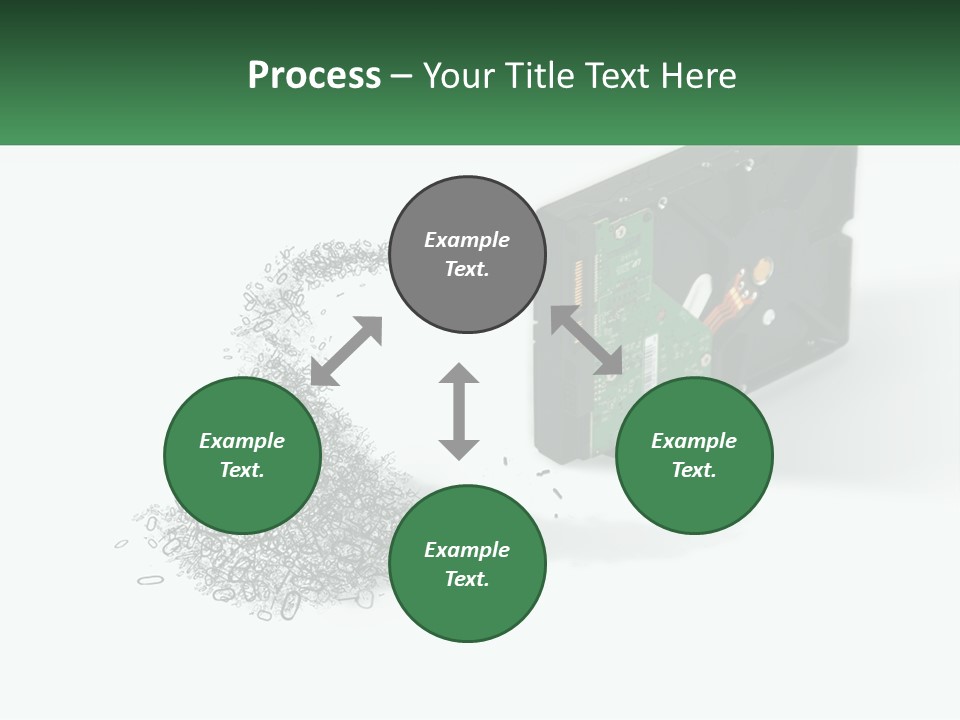 Process – Your Title Text Here

Example Text.

Example Text.

Example Text.

Example Text.